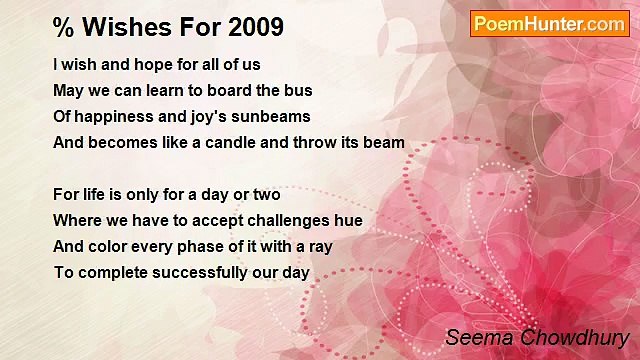 % Wishes For 2009

PoemHunter.com

I wish and hope for all of us
May we can learn to board the bus
Of happiness and joy's sunbeams
And becomes like a candle and throw its beam

For life is only for a day or two
Where we have to accept challenges hue
And color every phase of it with a ray
To complete successfully our day

Seema Chowdhury